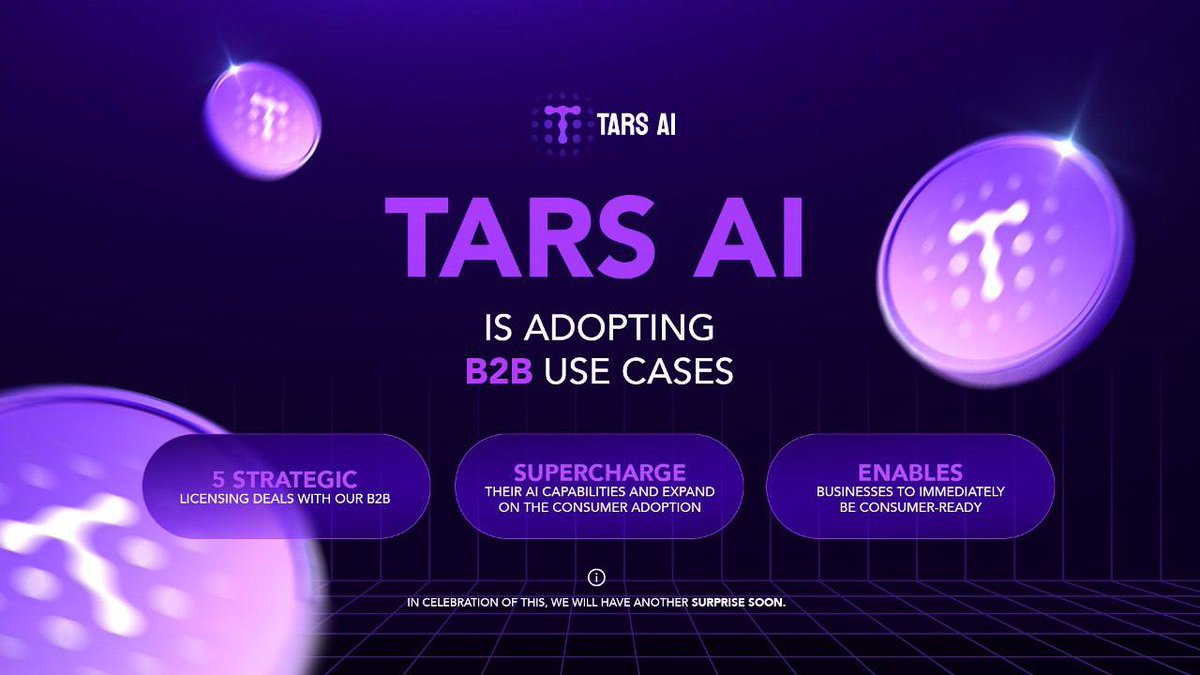 TARS AI

TARS AI

IS ADOPTING
B2B USE CASES

5 STRATEGIC
LICENSING DEALS WITH OUR B2B

SUPERCHARGE
THEIR AI CAPABILITIES AND EXPAND ON THE CONSUMER ADOPTION

ENABLES
BUSINESSES TO IMMEDIATELY BE CONSUMER-READY

IN CELEBRATION OF THIS, WE WILL HAVE ANOTHER SURPRISE SOON.